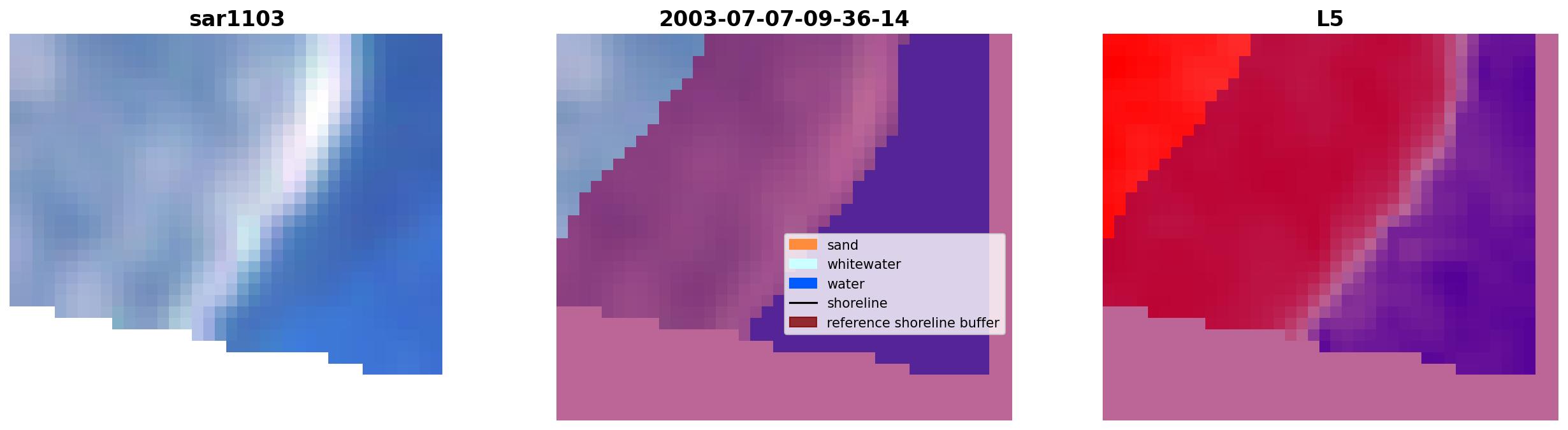 sar1103

2003-07-07-09-36-14

sand
whitewater
water
shoreline
reference shoreline buffer

L5